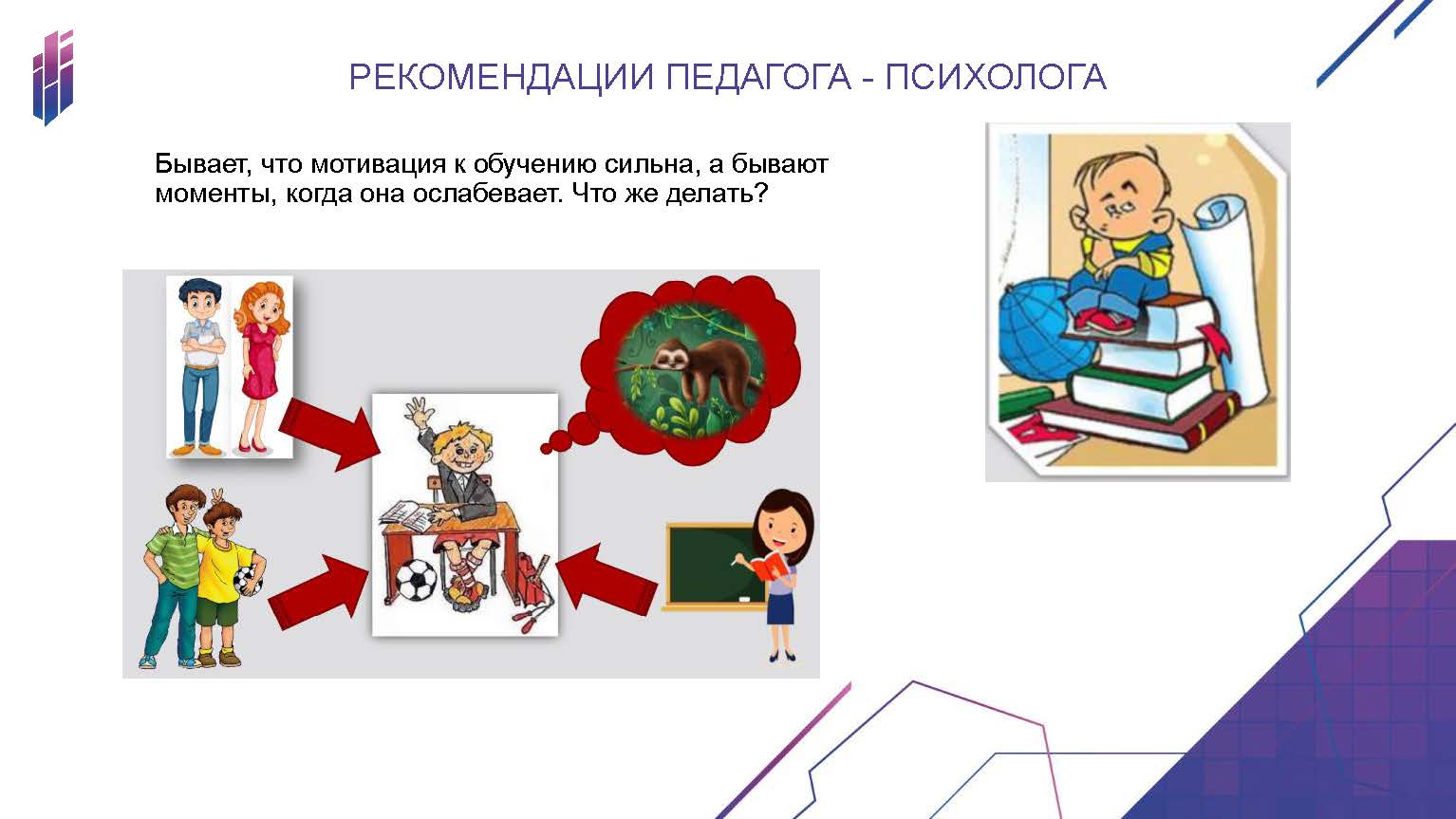 РЕКОМЕНДАЦИИ ПЕДАГОГА - ПСИХОЛОГА

Бывает, что мотивация к обучению сильна, а бывают моменты, когда она ослабевает. Что же делать?